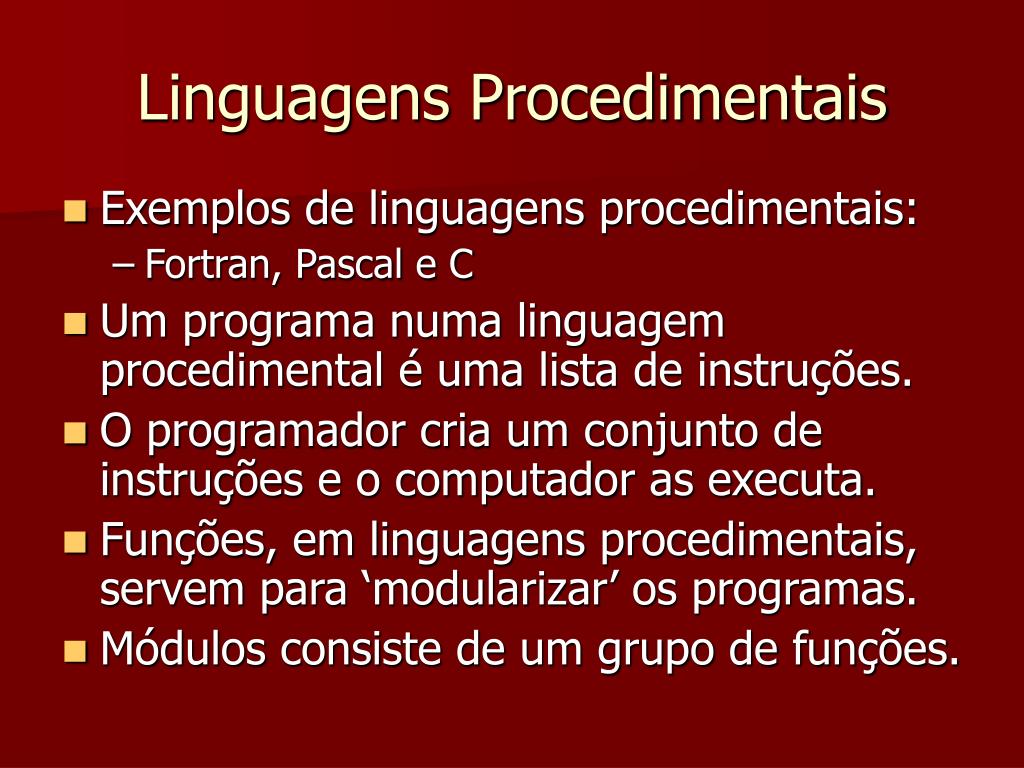 Linguagens Procedimentais

Exemplos de linguagens procedimentais:
– Fortran, Pascal e C

Um programa numa linguagem procedimental é uma lista de instruções.

O programador cria um conjunto de instruções e o computador as executa.

Funções, em linguagens procedimentais, servem para ‘modularizar’ os programas.

Módulos consiste de um grupo de funções.